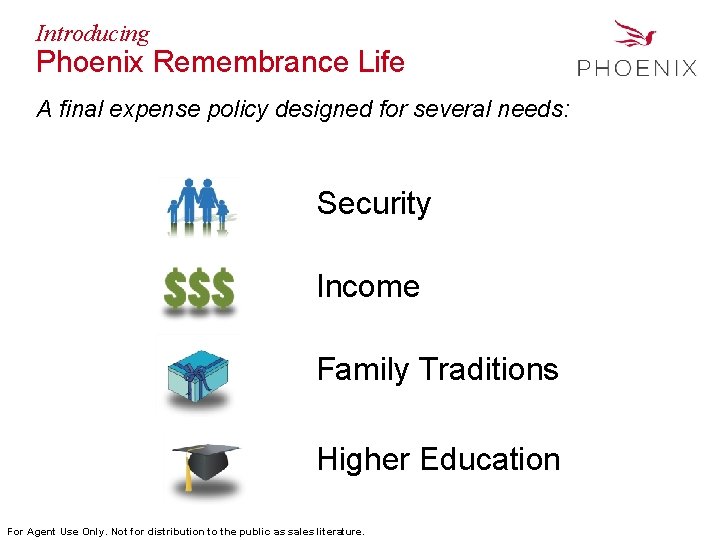 Introducing
Phoenix Remembrance Life

PHOENIX

A final expense policy designed for several needs:

$$$

Security

Income

Family Traditions

Higher Education

For Agent Use Only. Not for distribution to the public as sales literature.